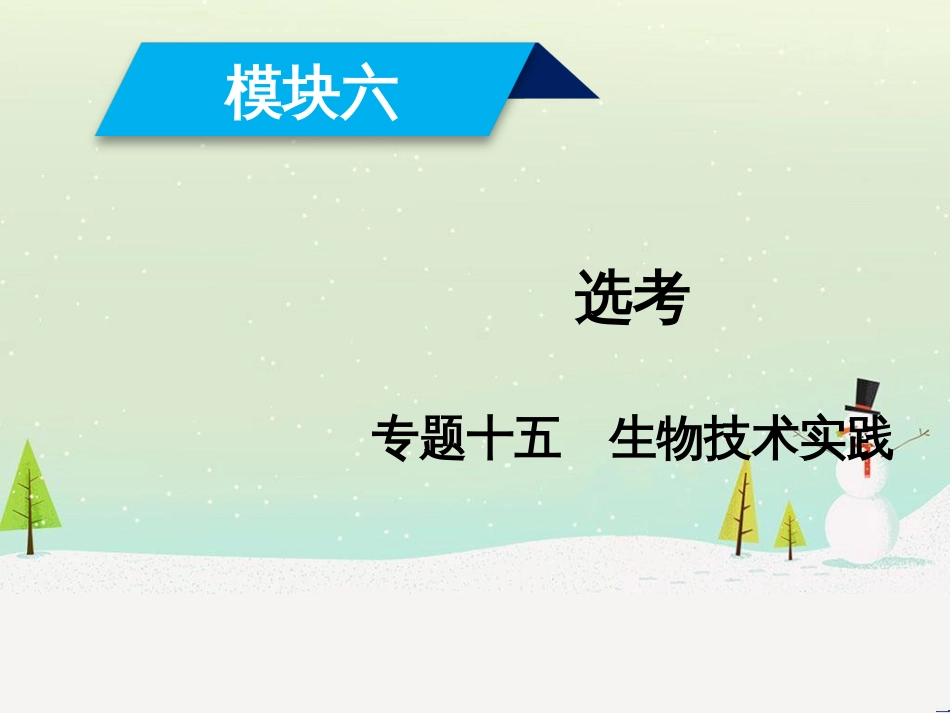 模块六

选考

专题十五　生物技术实践